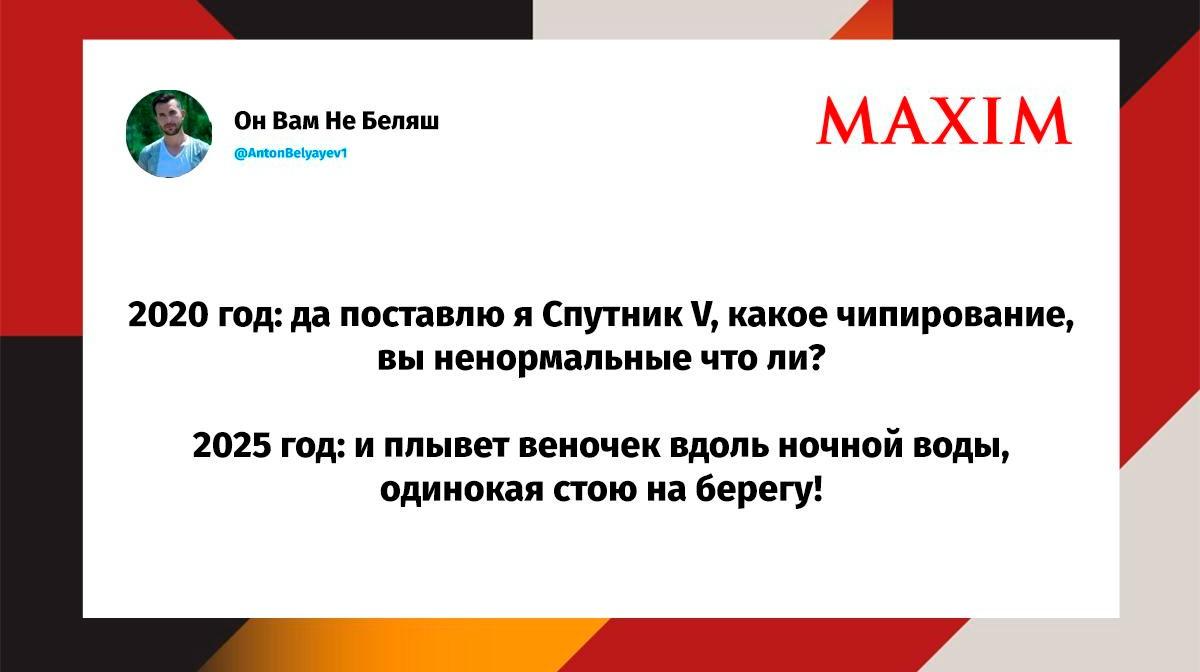 Он Вам Не Беляш
@AntonBelyayev1

MAXIM

2020 год: да поставлю я Спутник V, какое чипирование, вы ненормальные что ли?

2025 год: и плывет веночек вдоль ночной воды, одинокая стою на берегу!